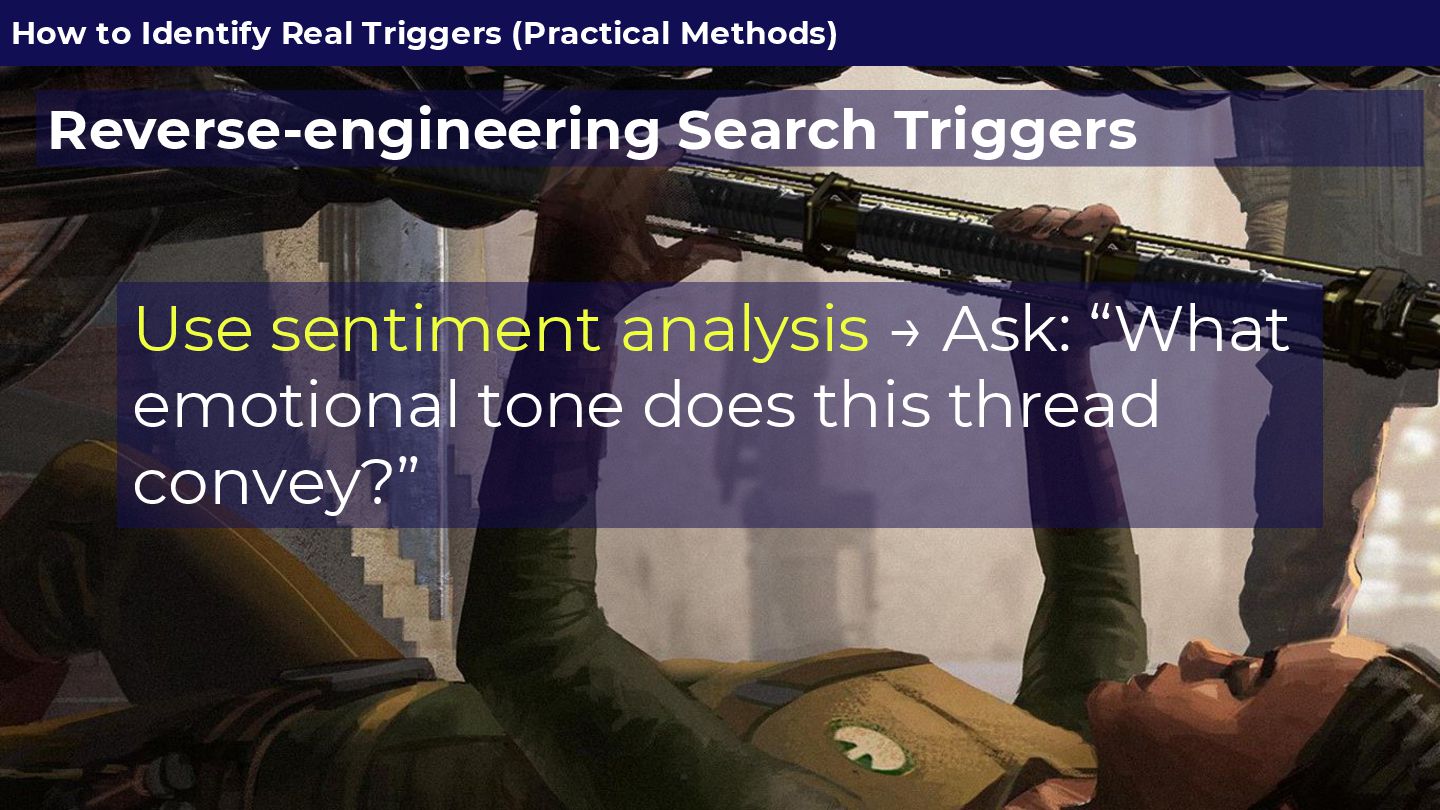 How to Identify Real Triggers (Practical Methods)

Reverse-engineering Search Triggers

Use sentiment analysis → Ask: “What emotional tone does this thread convey?”